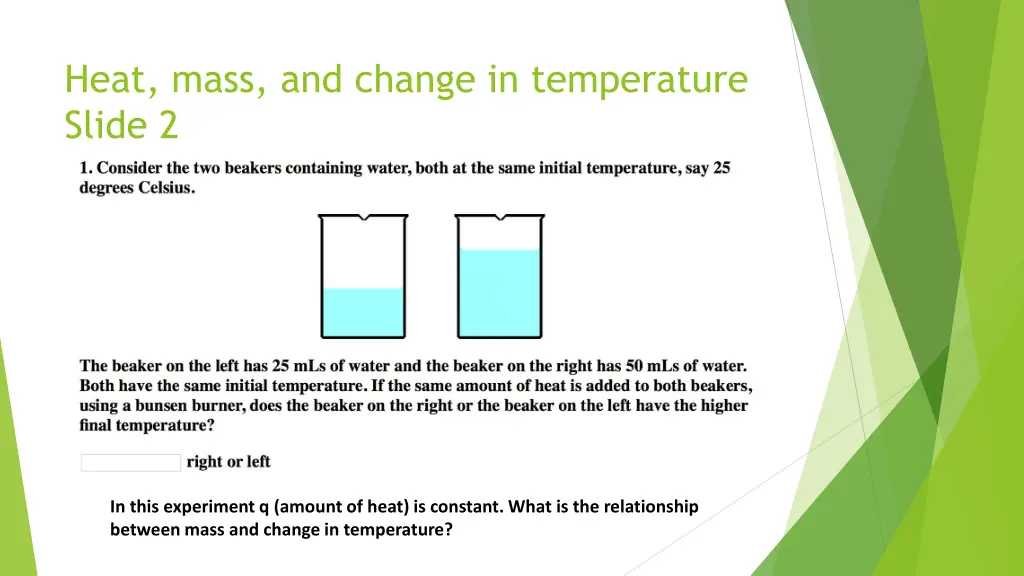 Heat, mass, and change in temperature Slide 2

1. Consider the two beakers containing water, both at the same initial temperature, say 25 degrees Celsius.

The beaker on the left has 25 mLs of water and the beaker on the right has 50 mLs of water. Both have the same initial temperature. If the same amount of heat is added to both beakers, using a bunsen burner, does the beaker on the right or the beaker on the left have the higher final temperature?

right or left

In this experiment q (amount of heat) is constant. What is the relationship between mass and change in temperature?